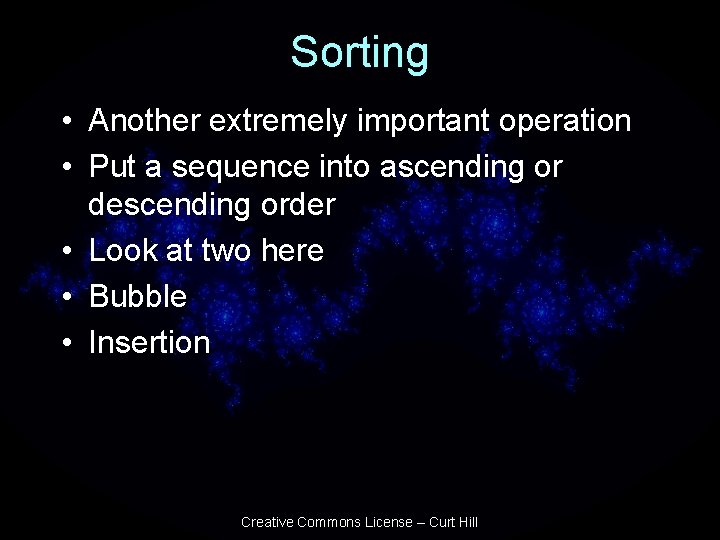 Sorting

• Another extremely important operation
• Put a sequence into ascending or descending order
• Look at two here
• Bubble
• Insertion

Creative Commons License – Curt Hill